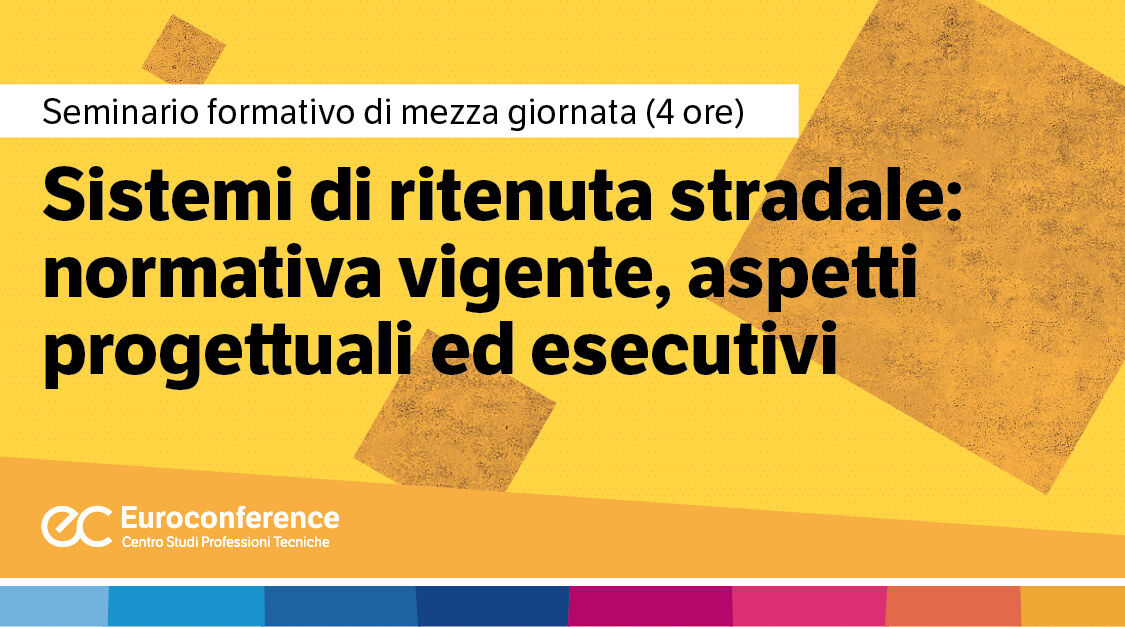 Seminario formativo di mezza giornata (4 ore)

Sistemi di ritenuta stradale: normativa vigente, aspetti progettuali ed esecutivi

ec Euroconference
Centro Studi Professioni Tecniche